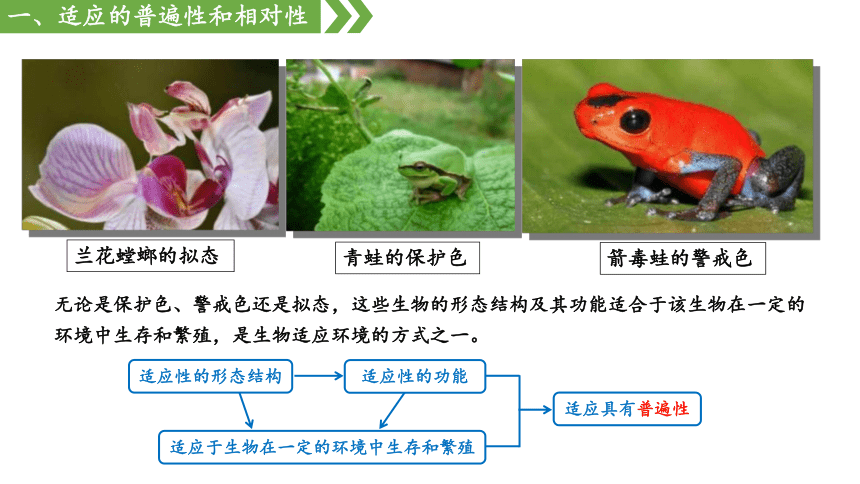 一、适应的普遍性和相对性

兰花螳螂的拟态

青蛙的保护色

箭毒蛙的警戒色

无论是保护色、警戒色还是拟态，这些生物的形态结构及其功能适合于该生物在一定的环境中生存和繁殖，是生物适应环境的方式之一。

适应性的形态结构

适应性的功能

适应于生物在一定的环境中生存和繁殖

适应具有普遍性